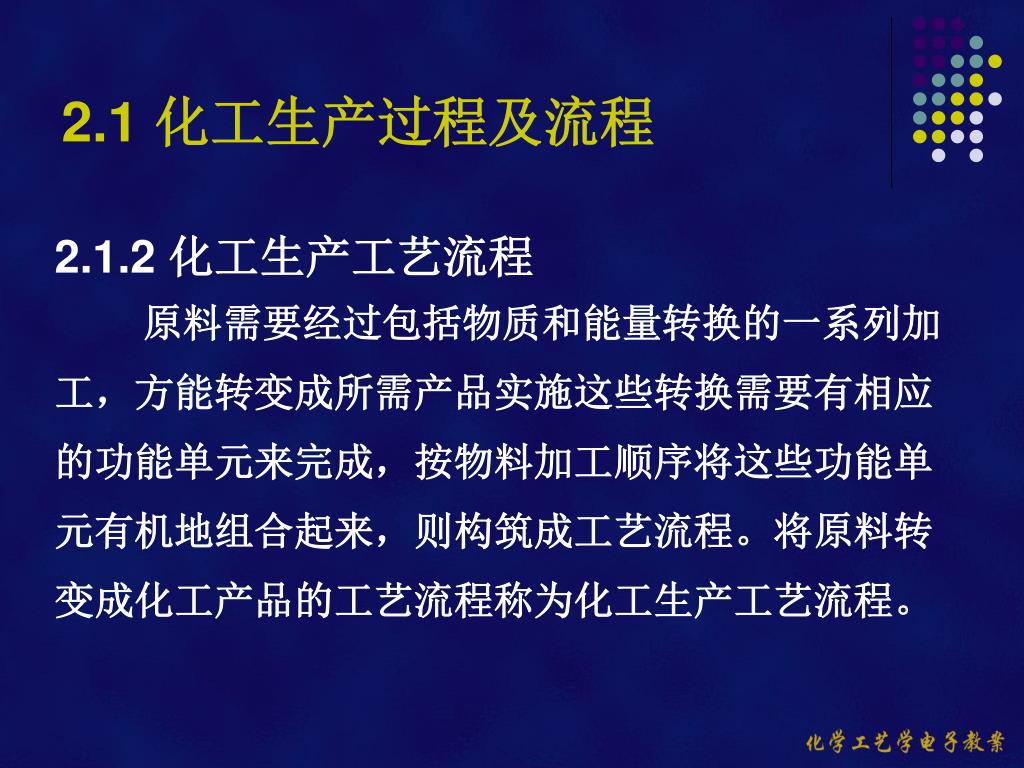 2.1 化工生产过程及流程

2.1.2 化工生产工艺流程

原料需要经过包括物质和能量转换的一系列加工，方能转变成所需产品实施这些转换需要有相应的功能单元来完成，按物料加工顺序将这些功能单元有机地组合起来，则构筑成工艺流程。将原料转变成化工产品的工艺流程称为化工生产工艺流程。

化学工艺学电子教案